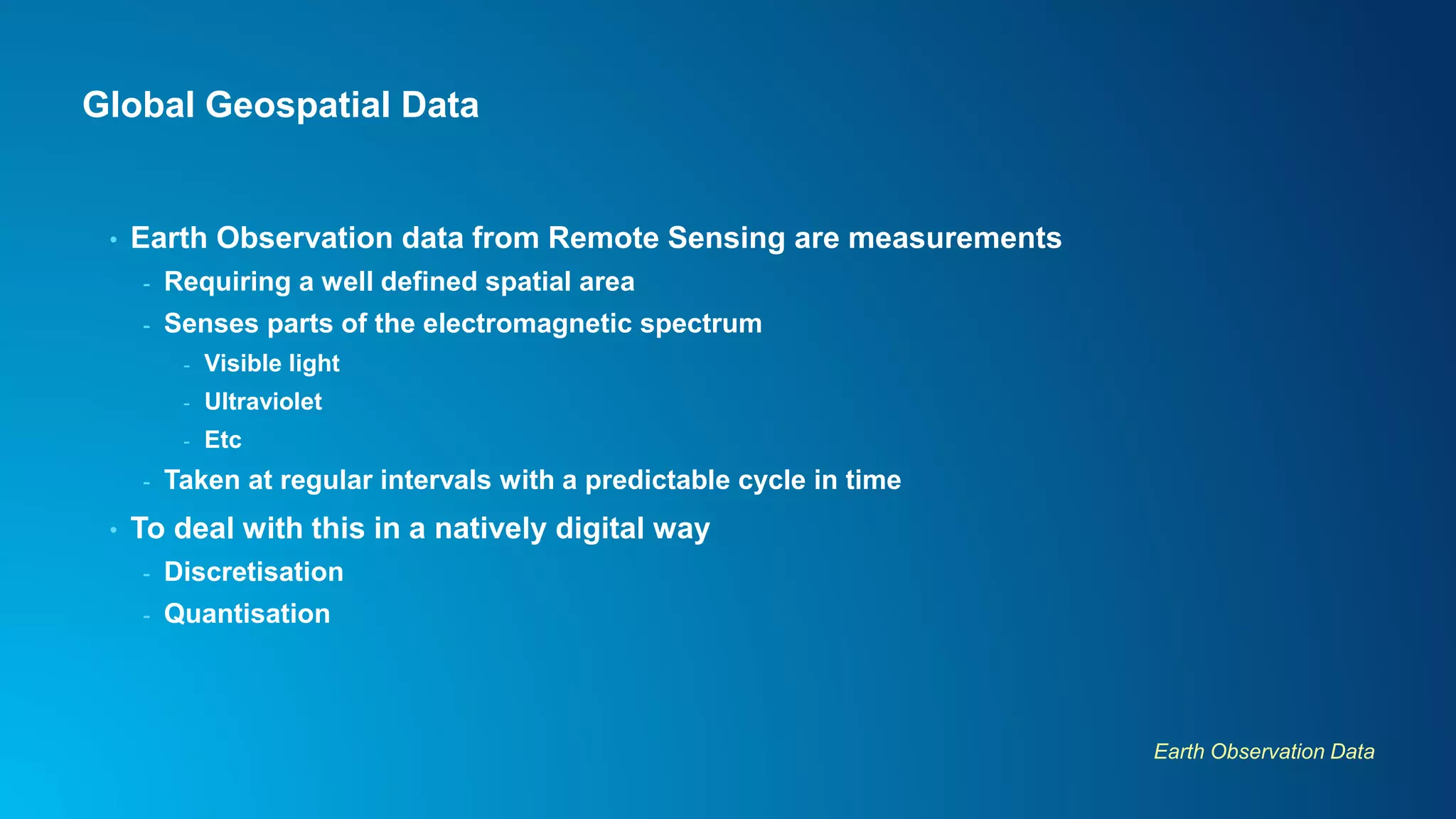 Global Geospatial Data

• Earth Observation data from Remote Sensing are measurements
- Requiring a well defined spatial area
- Senses parts of the electromagnetic spectrum
- Visible light
- Ultraviolet
- Etc
- Taken at regular intervals with a predictable cycle in time
• To deal with this in a natively digital way
- Discretisation
- Quantisation

Earth Observation Data